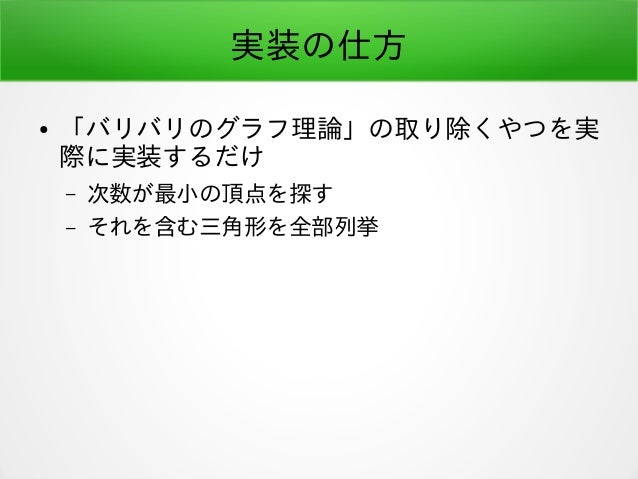 実装の仕方

• 「バリバリのグラフ理論」の取り除くやつを実際に実装するだけ

– 次数が最小の頂点を探す

– それを含む三角形を全部列挙